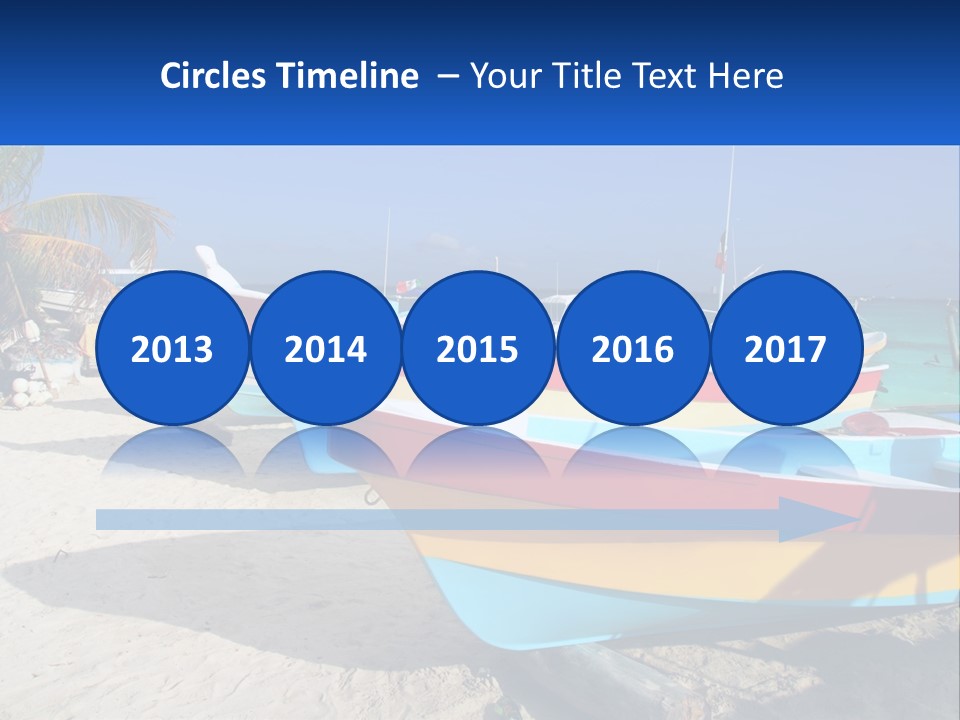 Circles Timeline – Your Title Text Here

2013 2014 2015 2016 2017